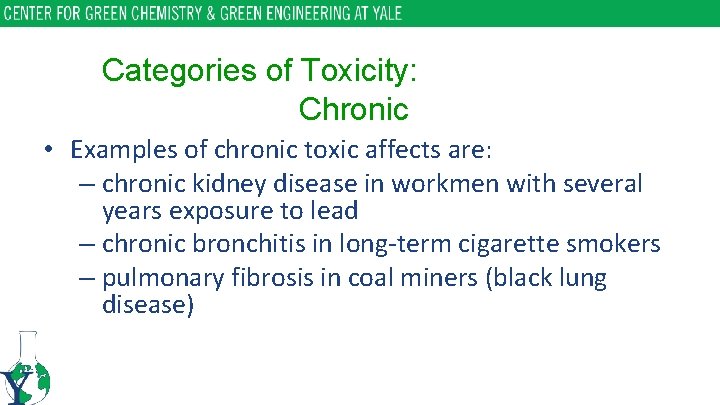 CENTER FOR GREEN CHEMISTRY & GREEN ENGINEERING AT YALE

Categories of Toxicity:
Chronic

• Examples of chronic toxic affects are:
– chronic kidney disease in workmen with several years exposure to lead
– chronic bronchitis in long-term cigarette smokers
– pulmonary fibrosis in coal miners (black lung disease)

Y